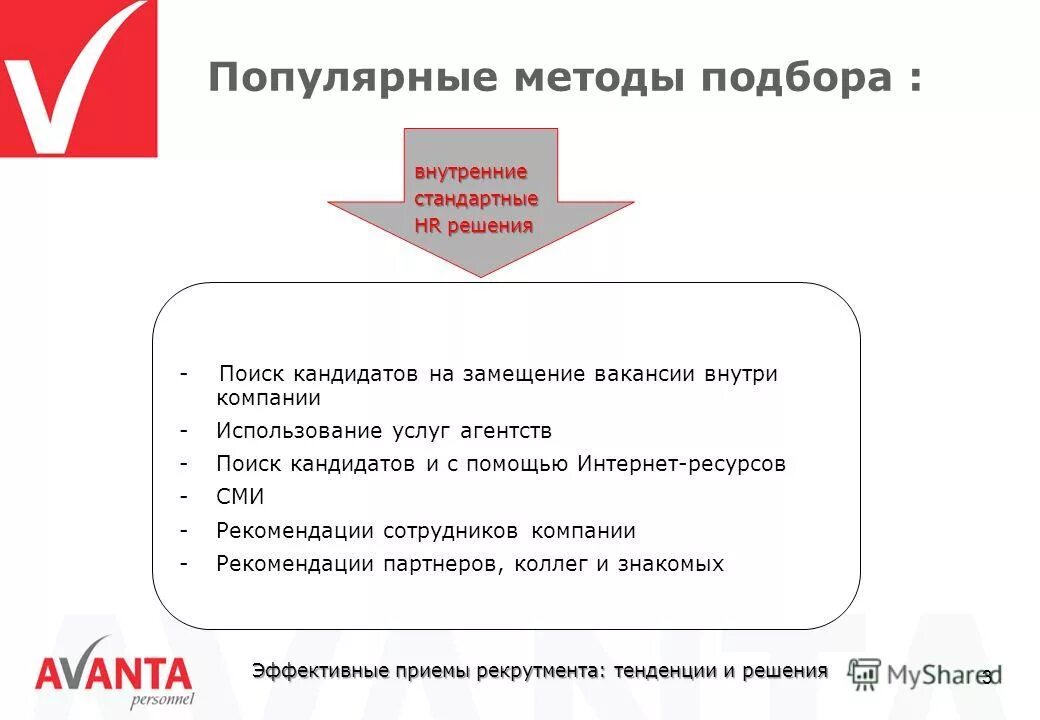 Популярные методы подбора :

внутренние стандартные HR решения

- Поиск кандидатов на замещение вакансии внутри компании
- Использование услуг агентств
- Поиск кандидатов и с помощью Интернет-ресурсов
- СМИ
- Рекомендации сотрудников компании
- Рекомендации партнеров, коллег и знакомых

AVANTA personnel

Эффективные приемы рекрутмента: тенденции и решения

MyShared

3